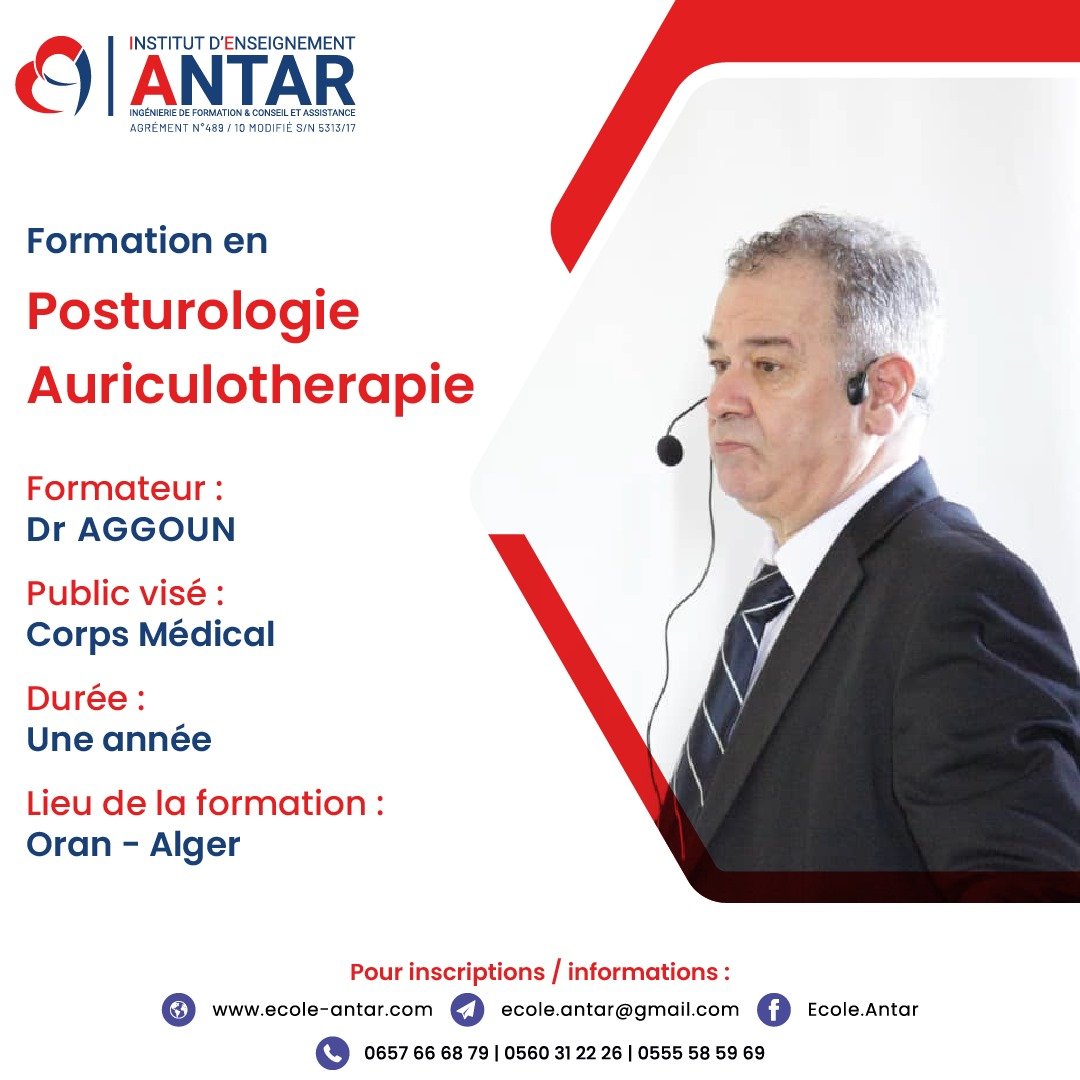 INSTITUT D'ENSEIGNEMENT
ANTAR
INGÉNIERIE DE FORMATION & CONSEIL ET ASSISTANCE
AGRÉMENT N°489 / 10 MODIFIÉ S/N 5313/17

Formation en
Posturologie
Auriculotherapie

Formateur :
Dr AGGOUN

Public visé :
Corps Médical

Durée :
Une année

Lieu de la formation :
Oran - Alger

Pour inscriptions / informations :
www.ecole-antar.com ecole.antar@gmail.com Ecole.Antar
0657 66 68 79 | 0560 31 22 26 | 0555 58 59 69